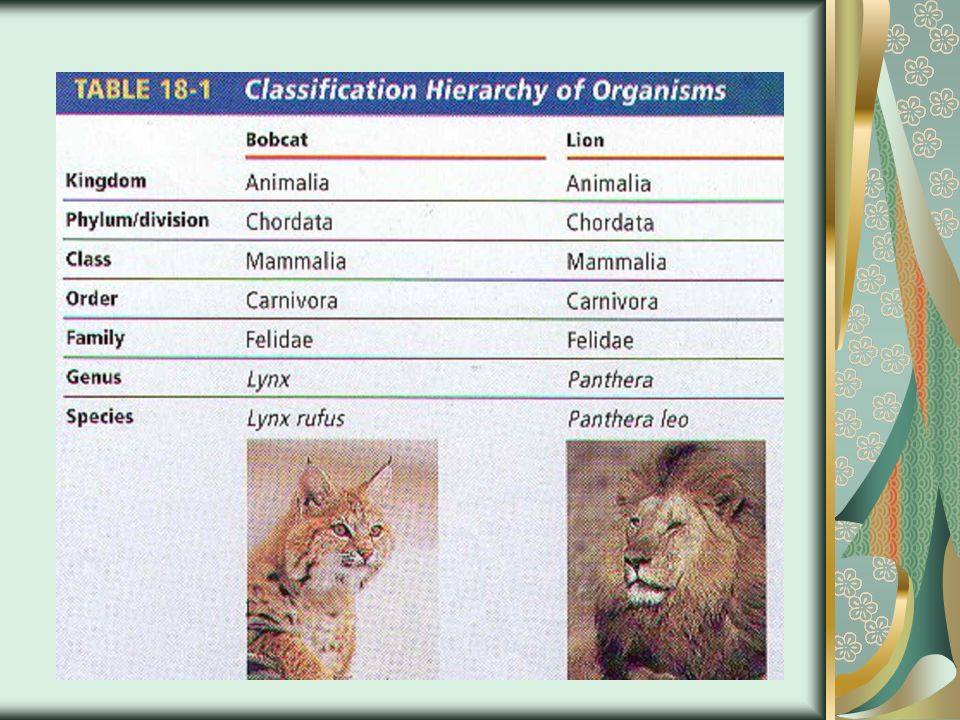 TABLE 18-1 Classification Hierarchy of Organisms

| | Bobcat | Lion |
|---|---|---|
| Kingdom | Animalia | Animalia |
| Phylum/division | Chordata | Chordata |
| Class | Mammalia | Mammalia |
| Order | Carnivora | Carnivora |
| Family | Felidae | Felidae |
| Genus | Lynx | Panthera |
| Species | Lynx rufus | Panthera leo |